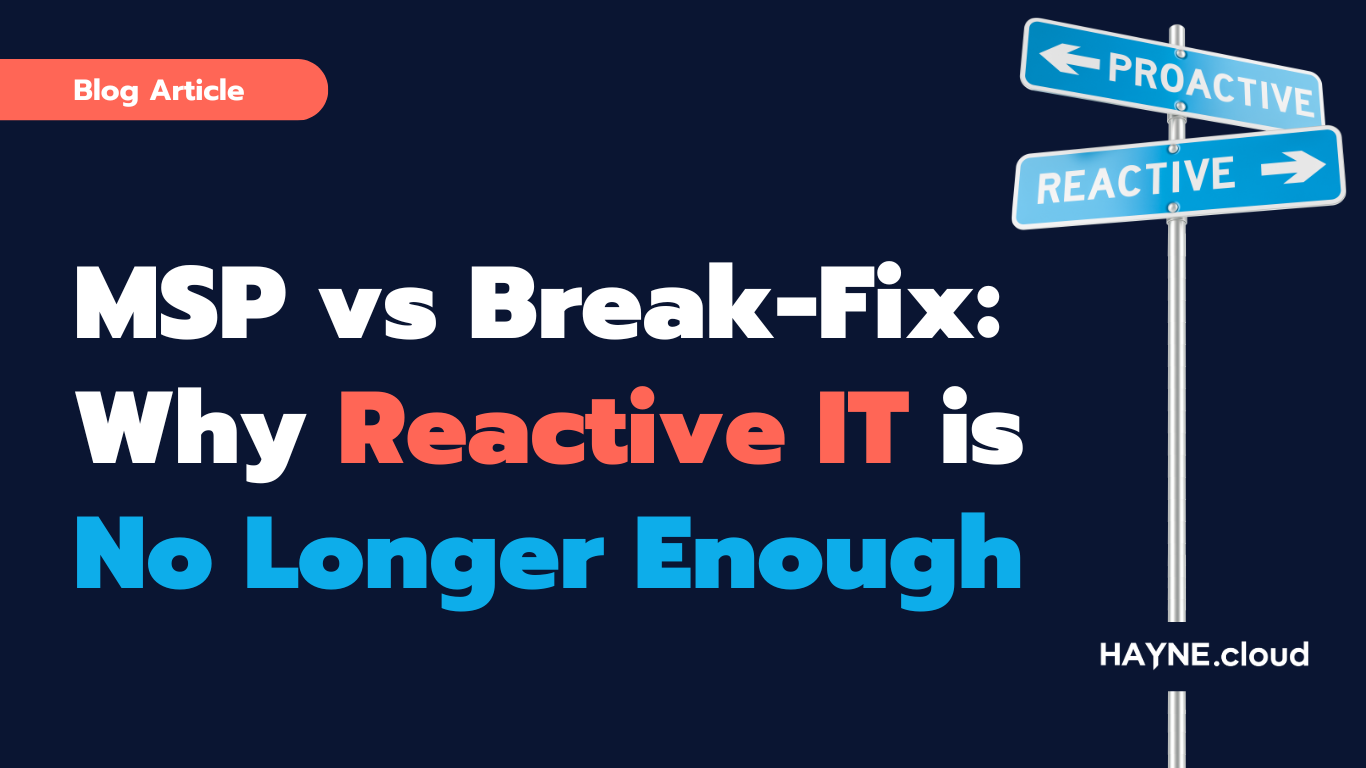 Blog Article

PROACTIVE

REACTIVE

MSP vs Break-Fix: Why Reactive IT is No Longer Enough

HAYNE.cloud